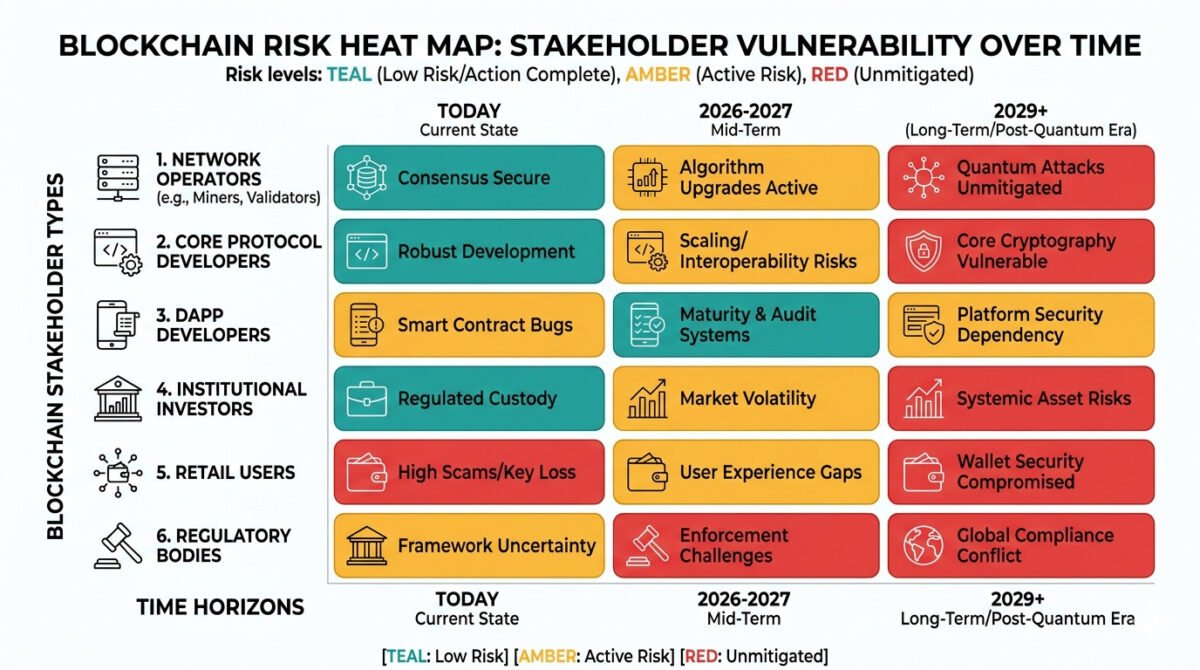 BLOCKCHAIN RISK HEAT MAP: STAKEHOLDER VULNERABILITY OVER TIME

Risk levels: TEAL (Low Risk/Action Complete), AMBER (Active Risk), RED (Unmitigated)

BLOCKCHAIN STAKEHOLDER TYPES

| | TODAY Current State | 2026-2027 Mid-Term | 2029+ (Long-Term/Post-Quantum Era) |
|---|---|---|---|
| 1. NETWORK OPERATORS (e.g., Miners, Validators) | Consensus Secure | Algorithm Upgrades Active | Quantum Attacks Unmitigated |
| 2. CORE PROTOCOL DEVELOPERS | Robust Development | Scaling/ Interoperability Risks | Core Cryptography Vulnerable |
| 3. DAPP DEVELOPERS | Smart Contract Bugs | Maturity & Audit Systems | Platform Security Dependency |
| 4. INSTITUTIONAL INVESTORS | Regulated Custody | Market Volatility | Systemic Asset Risks |
| 5. RETAIL USERS | High Scams/Key Loss | User Experience Gaps | Wallet Security Compromised |
| 6. REGULATORY BODIES | Framework Uncertainty | Enforcement Challenges | Global Compliance Conflict |
| TIME HORIZONS | TODAY Current State | 2026-2027 Mid-Term | 2029+ Long-Term/Post-Quantum Era |

[TEAL: Low Risk] [AMBER: Active Risk] [RED: Unmitigated]